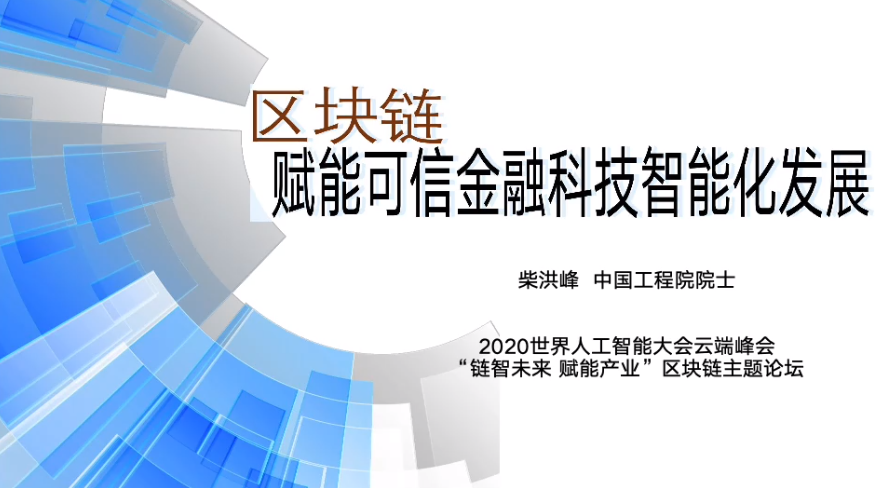 区块链
赋能可信金融科技智能化发展

柴洪峰 中国工程院院士

2020世界人工智能大会云端峰会
“链智未来 赋能产业”区块链主题论坛